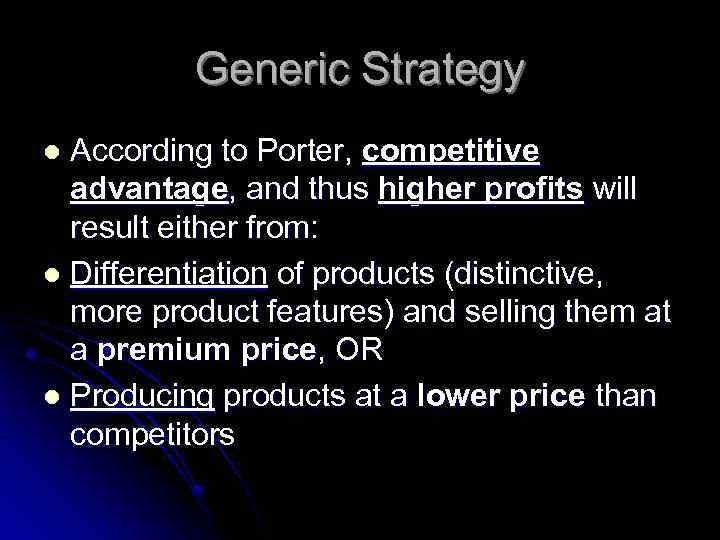 Generic Strategy

- According to Porter, competitive advantage, and thus higher profits will result either from:
- Differentiation of products (distinctive, more product features) and selling them at a premium price, OR
- Producing products at a lower price than competitors